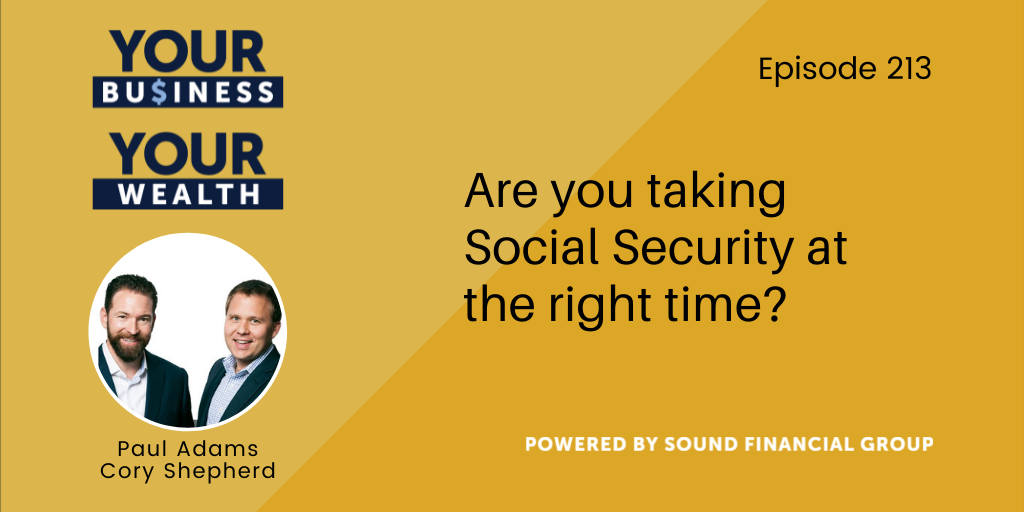 YOUR
BU$INESS
YOUR
WEALTH

Paul Adams
Cory Shepherd

Episode 213

Are you taking Social Security at the right time?

POWERED BY SOUND FINANCIAL GROUP